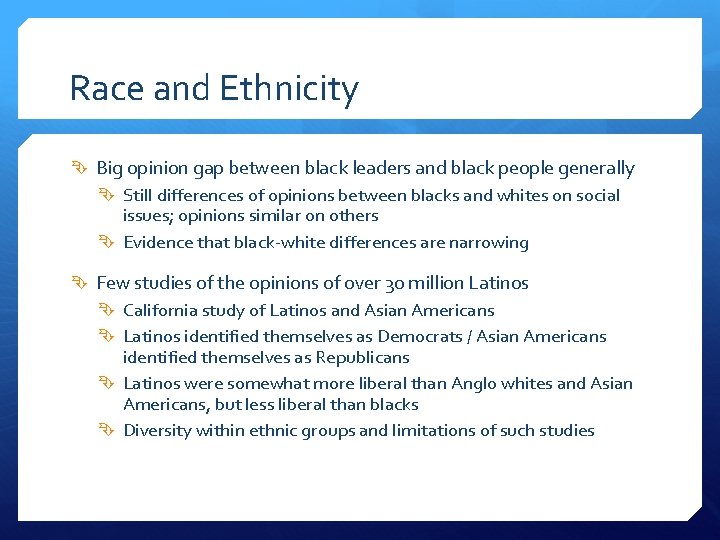 Race and Ethnicity

Big opinion gap between black leaders and black people generally

Still differences of opinions between blacks and whites on social issues; opinions similar on others

Evidence that black-white differences are narrowing

Few studies of the opinions of over 30 million Latinos

California study of Latinos and Asian Americans

Latinos identified themselves as Democrats / Asian Americans identified themselves as Republicans

Latinos were somewhat more liberal than Anglo whites and Asian Americans, but less liberal than blacks

Diversity within ethnic groups and limitations of such studies